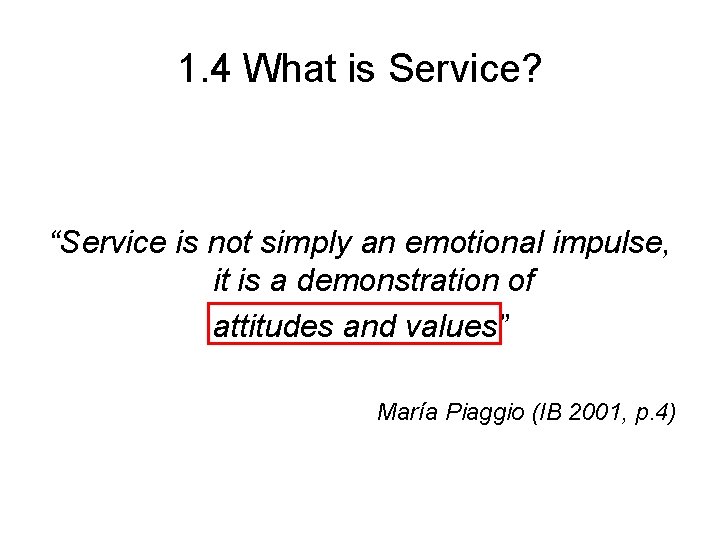 1.4 What is Service?

“Service is not simply an emotional impulse, it is a demonstration of attitudes and values”

María Piaggio (IB 2001, p.4)